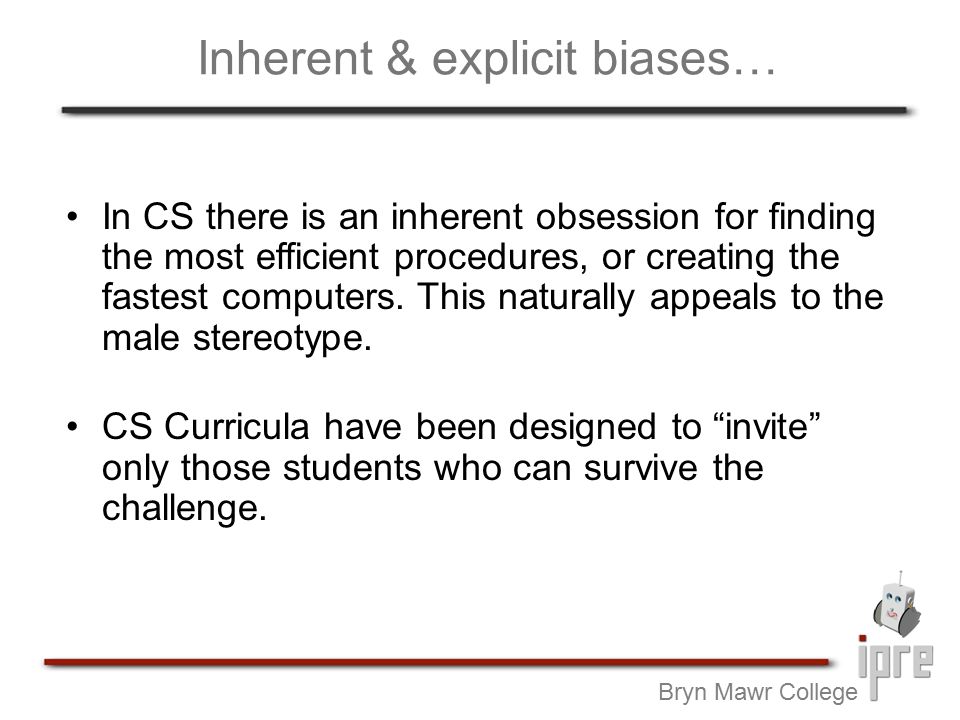 Inherent & explicit biases…

• In CS there is an inherent obsession for finding the most efficient procedures, or creating the fastest computers. This naturally appeals to the male stereotype.

• CS Curricula have been designed to “invite” only those students who can survive the challenge.

ipre

Bryn Mawr College